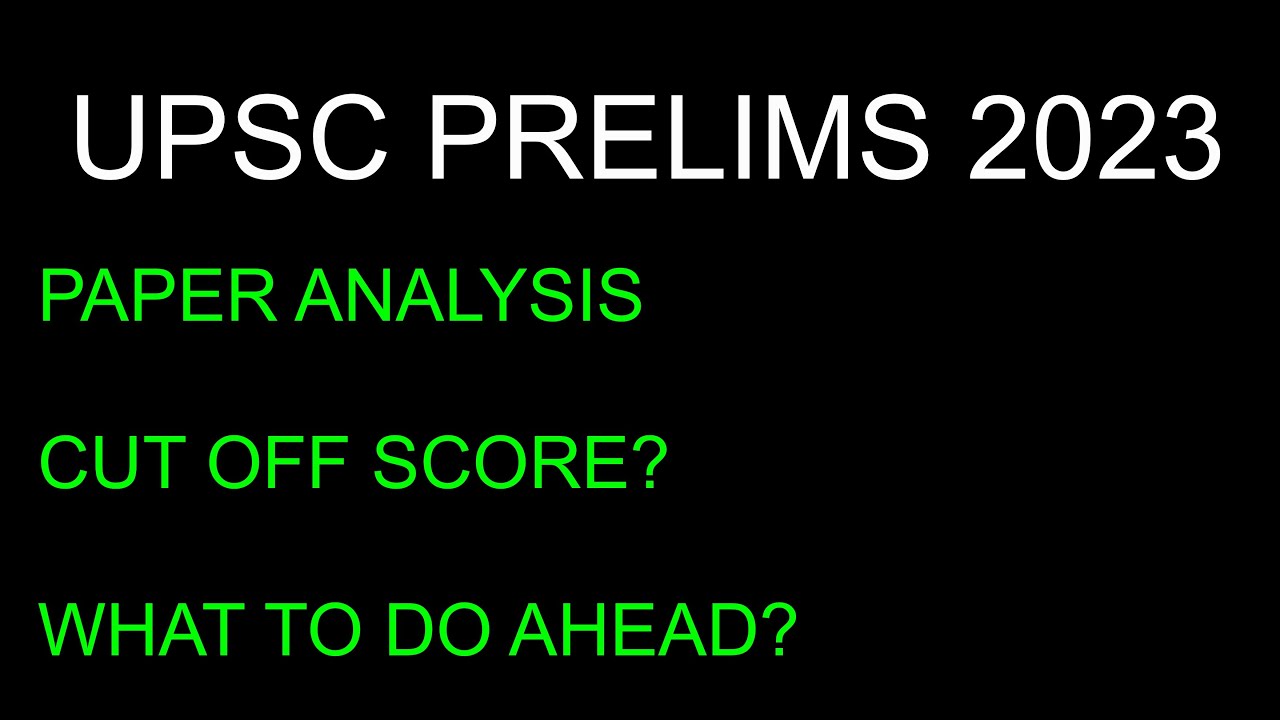 UPSC PRELIMS 2023

PAPER ANALYSIS

CUT OFF SCORE?

WHAT TO DO AHEAD?